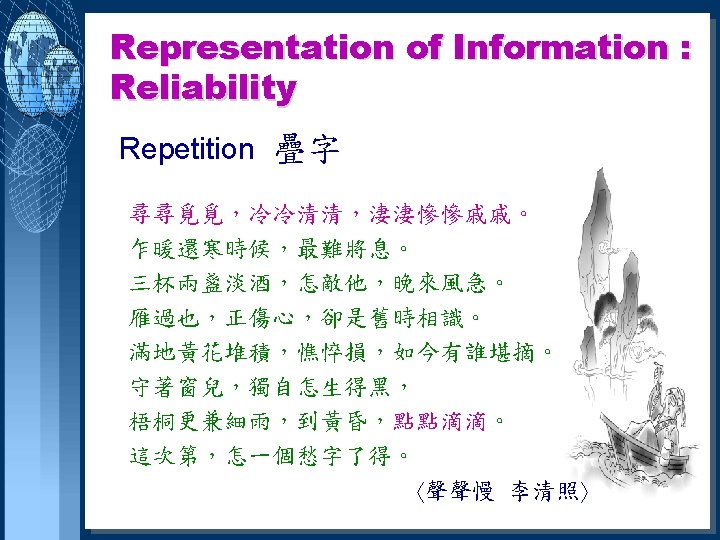 Representation of Information : Reliability

Repetition 疊字

尋尋覓覓，冷冷清清，淒淒慘慘戚戚。
乍暖還寒時候，最難將息。
三杯兩盞淡酒，怎敵他，晚來風急。
雁過也，正傷心，卻是舊時相識。
滿地黃花堆積，憔悴損，如今有誰堪摘。
守著窗兒，獨自怎生得黑，
梧桐更兼細雨，到黃昏，點點滴滴。
這次第，怎一個愁字了得。

〈聲聲慢 李清照〉